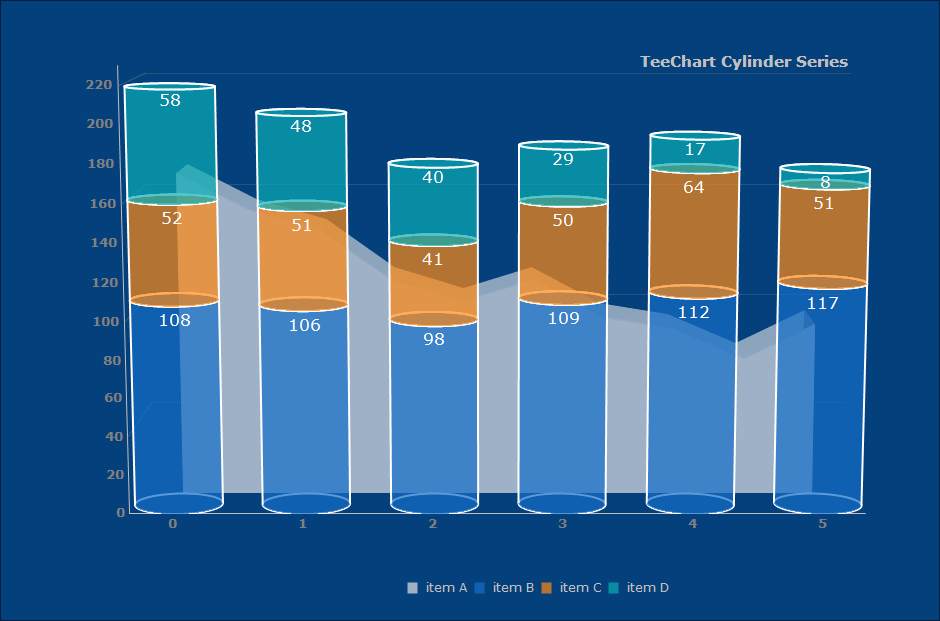 TeeChart Cylinder Series

220
200
180
160
140
120
100
80
60
40
20
0

58
52
108

48
51
106

40
41
98

29
50
109

17
64
112

8
51
117

0
1
2
3
4
5

item A item B item C item D